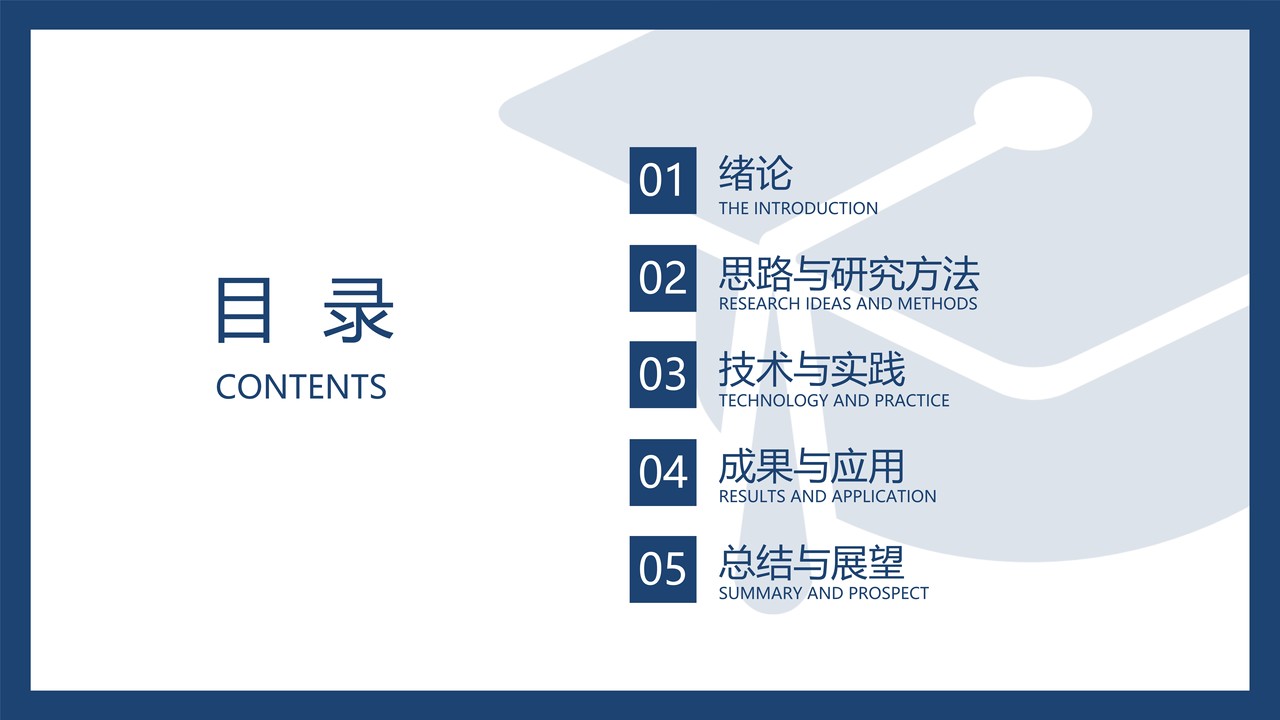 目 录
CONTENTS

01 绪论
THE INTRODUCTION

02 思路与研究方法
RESEARCH IDEAS AND METHODS

03 技术与实践
TECHNOLOGY AND PRACTICE

04 成果与应用
RESULTS AND APPLICATION

05 总结与展望
SUMMARY AND PROSPECT